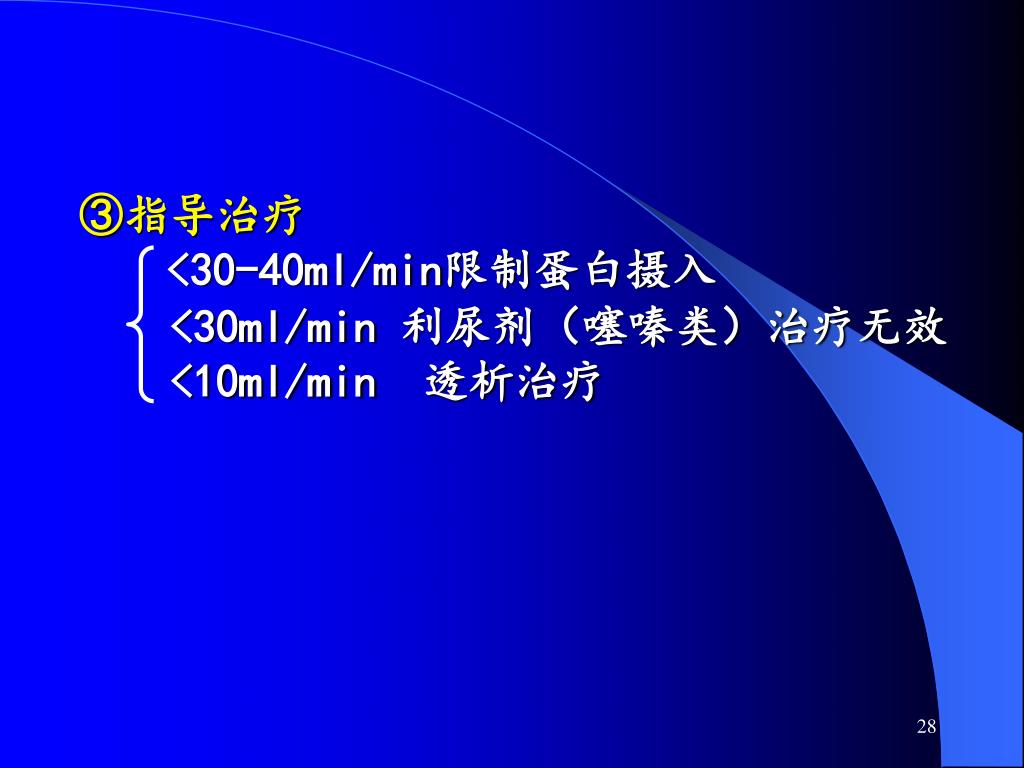 ③指导治疗

<30-40ml/min限制蛋白摄入
<30ml/min 利尿剂（噻嗪类）治疗无效
<10ml/min  透析治疗

28